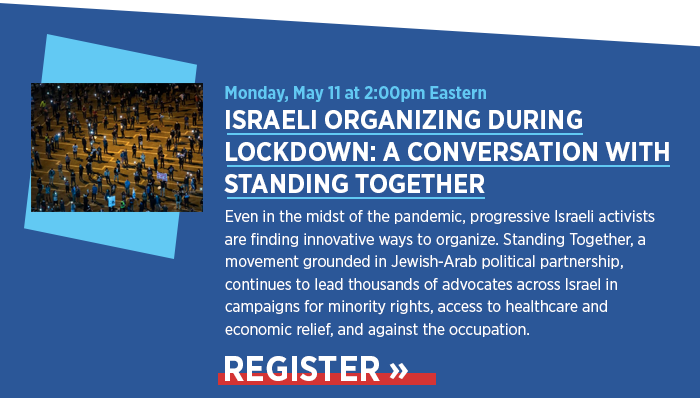 Monday, May 11 at 2:00pm Eastern

ISRAELI ORGANIZING DURING LOCKDOWN: A CONVERSATION WITH STANDING TOGETHER

Even in the midst of the pandemic, progressive Israeli activists are finding innovative ways to organize. Standing Together, a movement grounded in Jewish-Arab political partnership, continues to lead thousands of advocates across Israel in campaigns for minority rights, access to healthcare and economic relief, and against the occupation.

REGISTER »